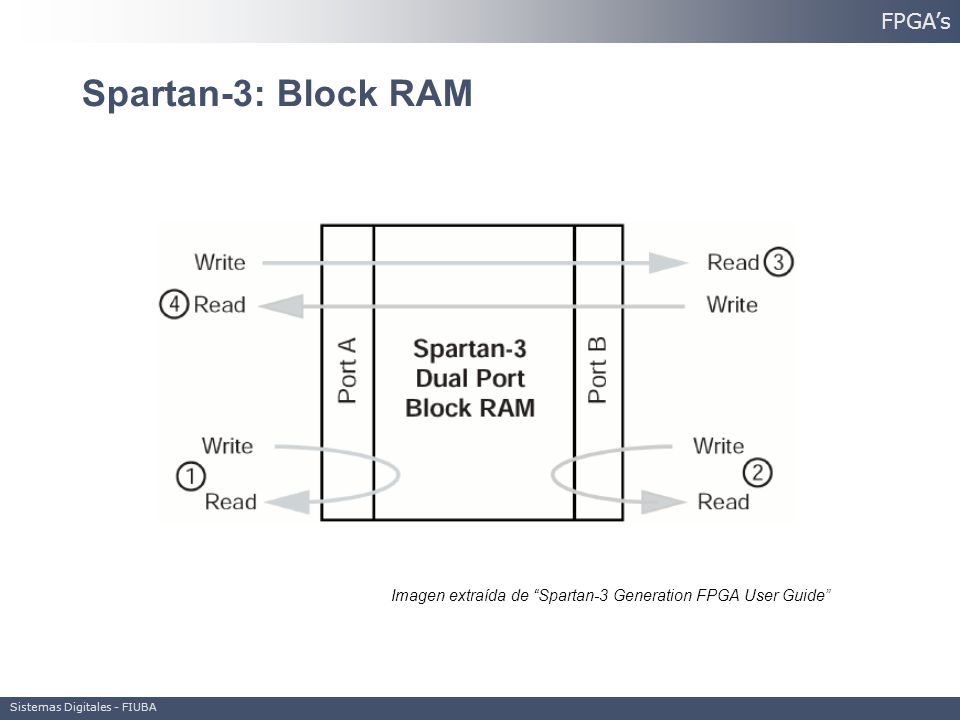 FPGA's

Spartan-3: Block RAM

Write

Read 3

4 Read

Write

Port A

Spartan-3 Dual Port Block RAM

Port B

Write

1

Read

Write

2

Read

Imagen extraída de "Spartan-3 Generation FPGA User Guide"

Sistemas Digitales - FIUBA